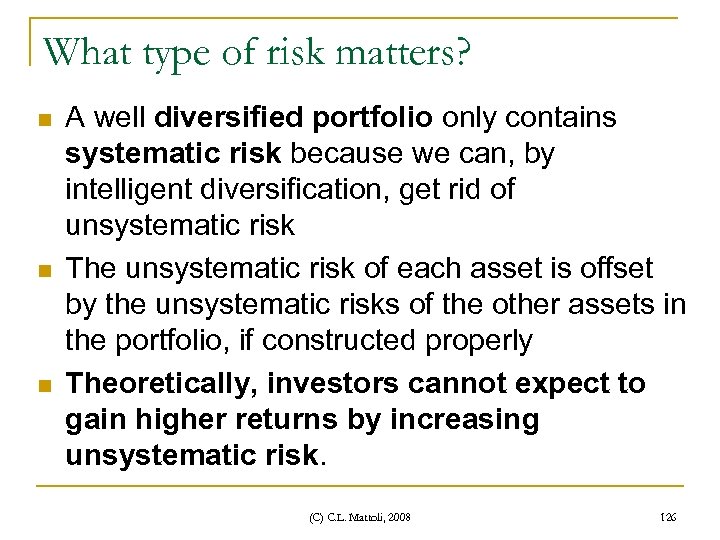 What type of risk matters?

A well diversified portfolio only contains systematic risk because we can, by intelligent diversification, get rid of unsystematic risk

The unsystematic risk of each asset is offset by the unsystematic risks of the other assets in the portfolio, if constructed properly

Theoretically, investors cannot expect to gain higher returns by increasing unsystematic risk.

(C) C.L. Mattoli, 2008

126